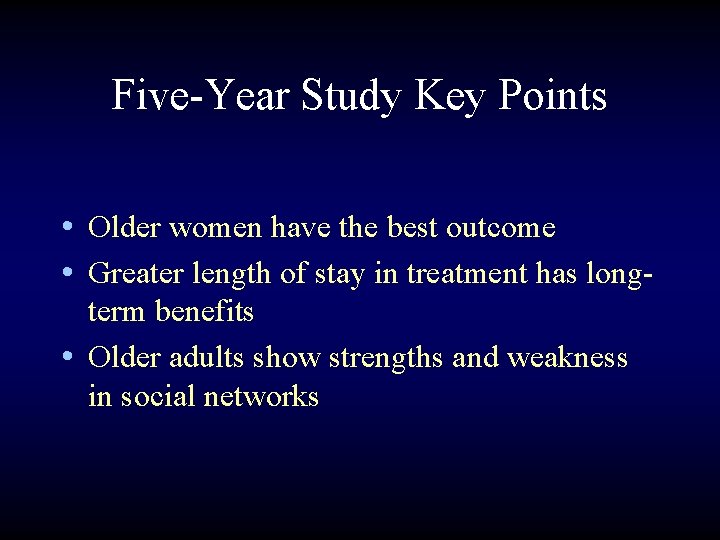 Five-Year Study Key Points

• Older women have the best outcome
• Greater length of stay in treatment has long-term benefits
• Older adults show strengths and weakness in social networks